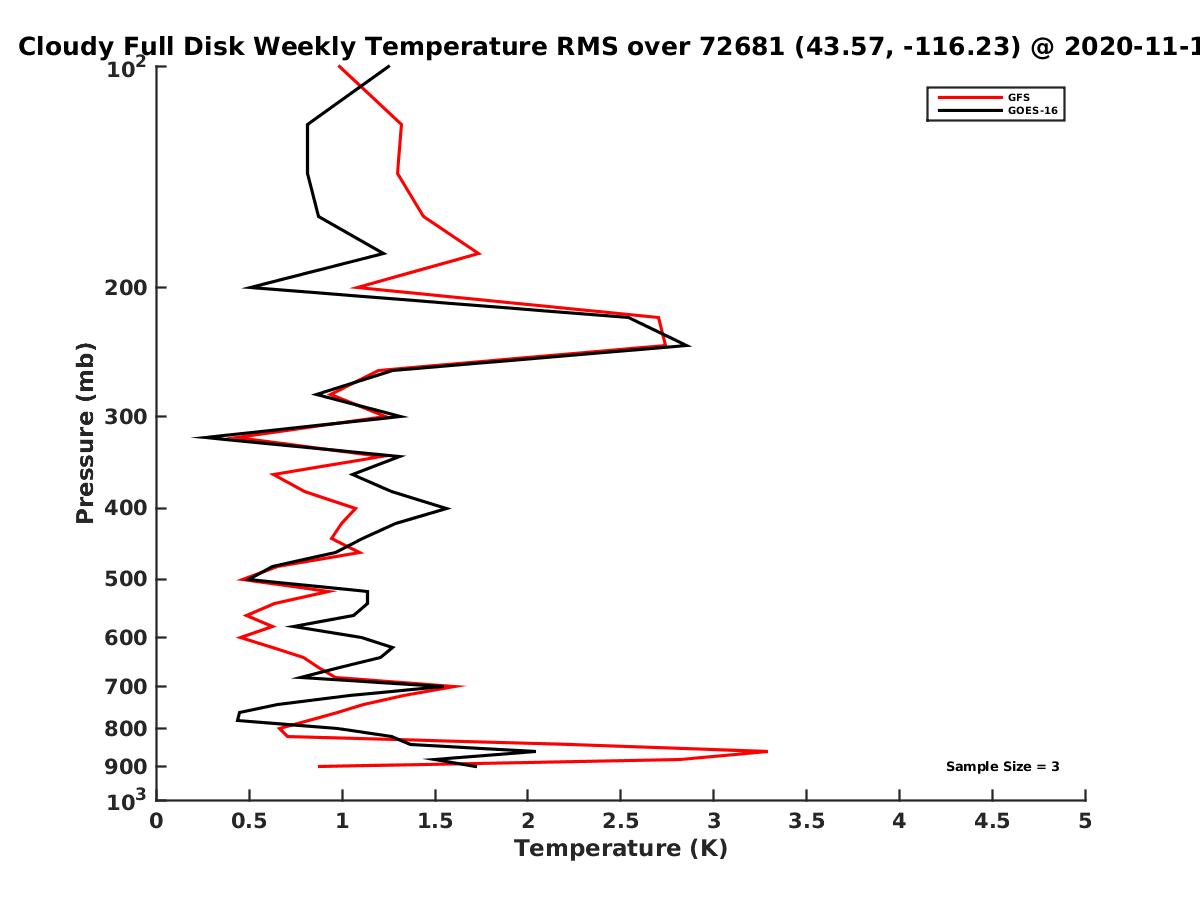 Cloudy Full Disk Weekly Temperature RMS over 72681 (43.57, -116.23) @ 2020-11-1

GFS
GOES-16

$10^2$
200
300
400
500
600
700
800
900
$10^3$

Pressure (mb)

Sample Size = 3

0
0.5
1
1.5
2
2.5
3
3.5
4
4.5
5

Temperature (K)